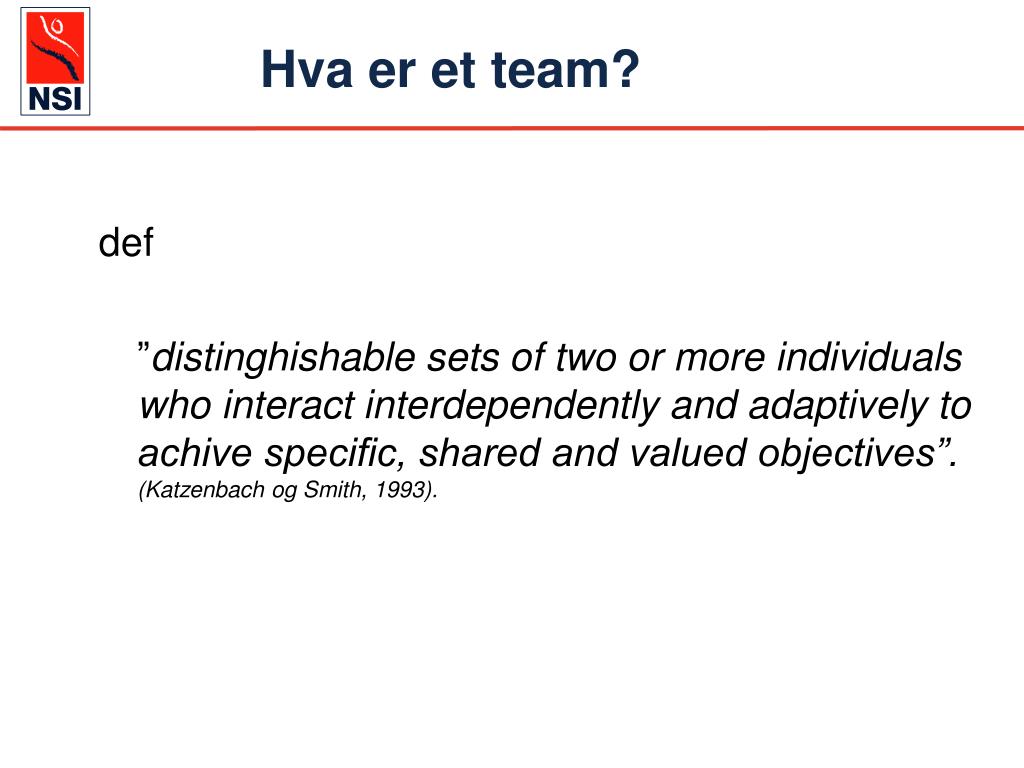 NSI

Hva er et team?

def

”distinghishable sets of two or more individuals who interact interdependently and adaptively to achive specific, shared and valued objectives”. (Katzenbach og Smith, 1993).